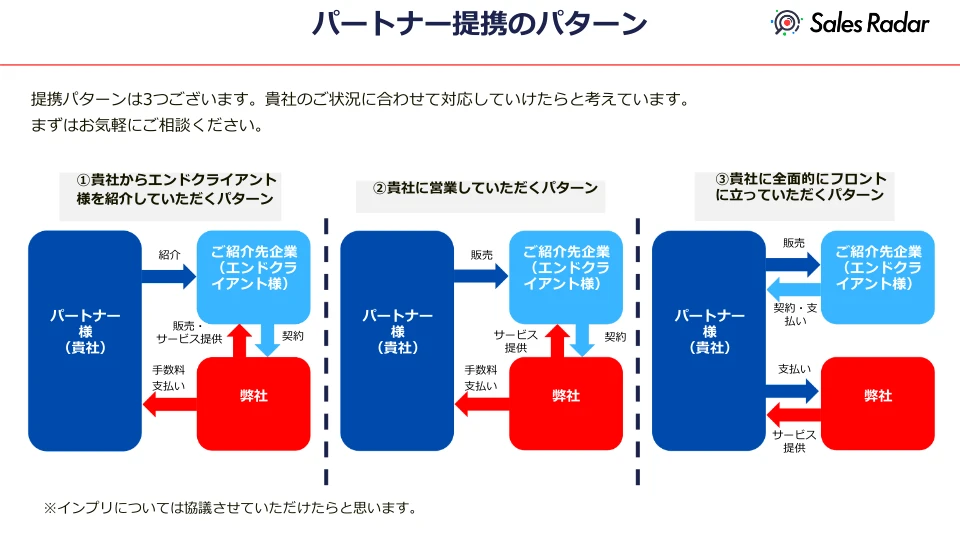 パートナー提携のパターン

Sales Radar

提携パターンは3つございます。貴社のご状況に合わせて対応していけたらと考えています。
まずはお気軽にご相談ください。

①貴社からエンドクライアント様を紹介していただくパターン

パートナー様（貴社）

紹介

ご紹介先企業（エンドクライアント様）

販売・サービス提供

契約

手数料支払い

弊社

②貴社に営業していただくパターン

パートナー様（貴社）

販売

ご紹介先企業（エンドクライアント様）

サービス提供

契約

手数料支払い

弊社

③貴社に全面的にフロントに立っていただくパターン

パートナー様（貴社）

販売

ご紹介先企業（エンドクライアント様）

契約・支払い

支払い

弊社

サービス提供

※インプリについては協議させていただけたらと思います。